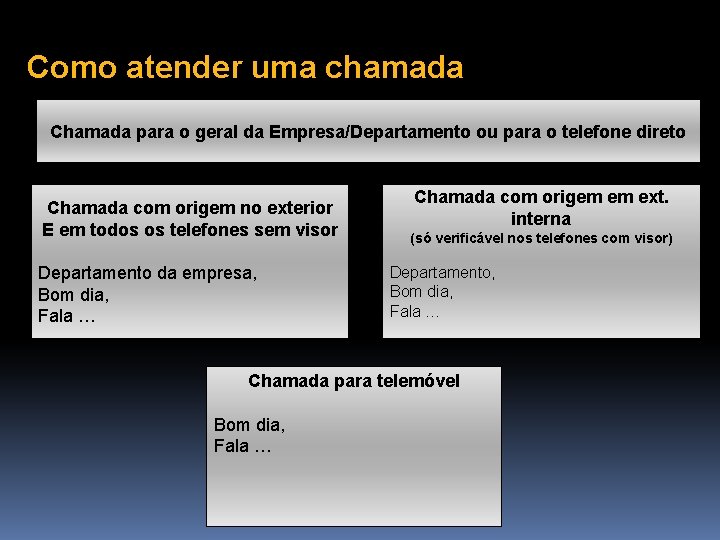 Como atender uma chamada

Chamada para o geral da Empresa/Departamento ou para o telefone direto

Chamada com origem no exterior
E em todos os telefones sem visor

Departamento da empresa,
Bom dia,
Fala …

Chamada com origem em ext. interna
(só verificável nos telefones com visor)

Departamento,
Bom dia,
Fala …

Chamada para telemóvel

Bom dia,
Fala …